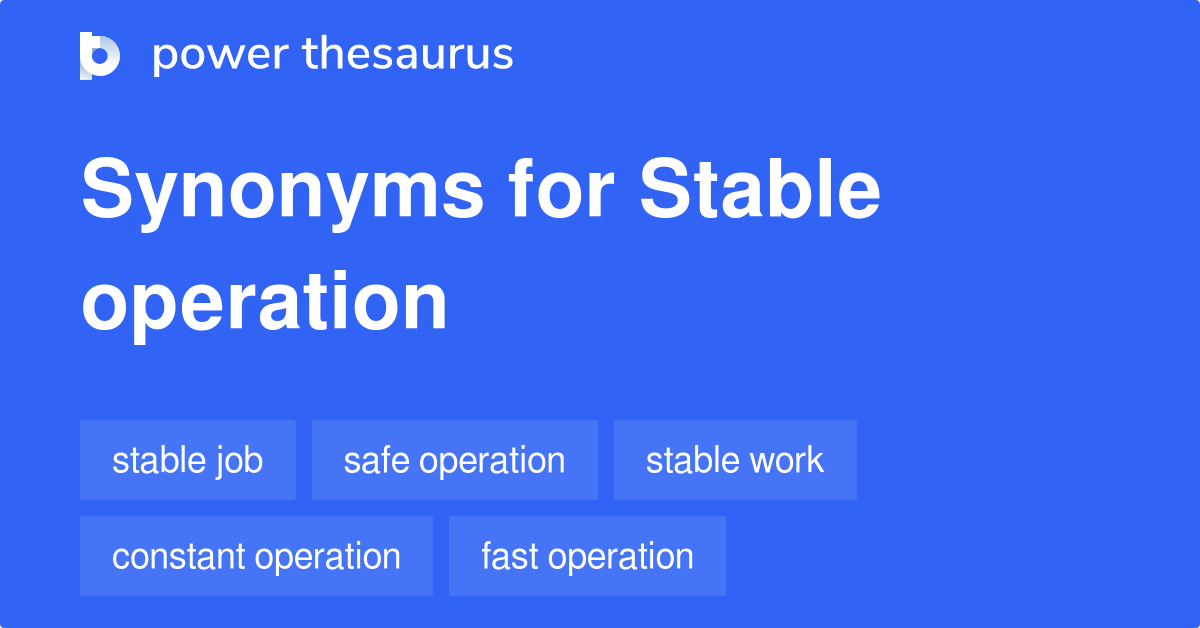 power thesaurus

Synonyms for Stable operation

stable job
safe operation
stable work
constant operation
fast operation